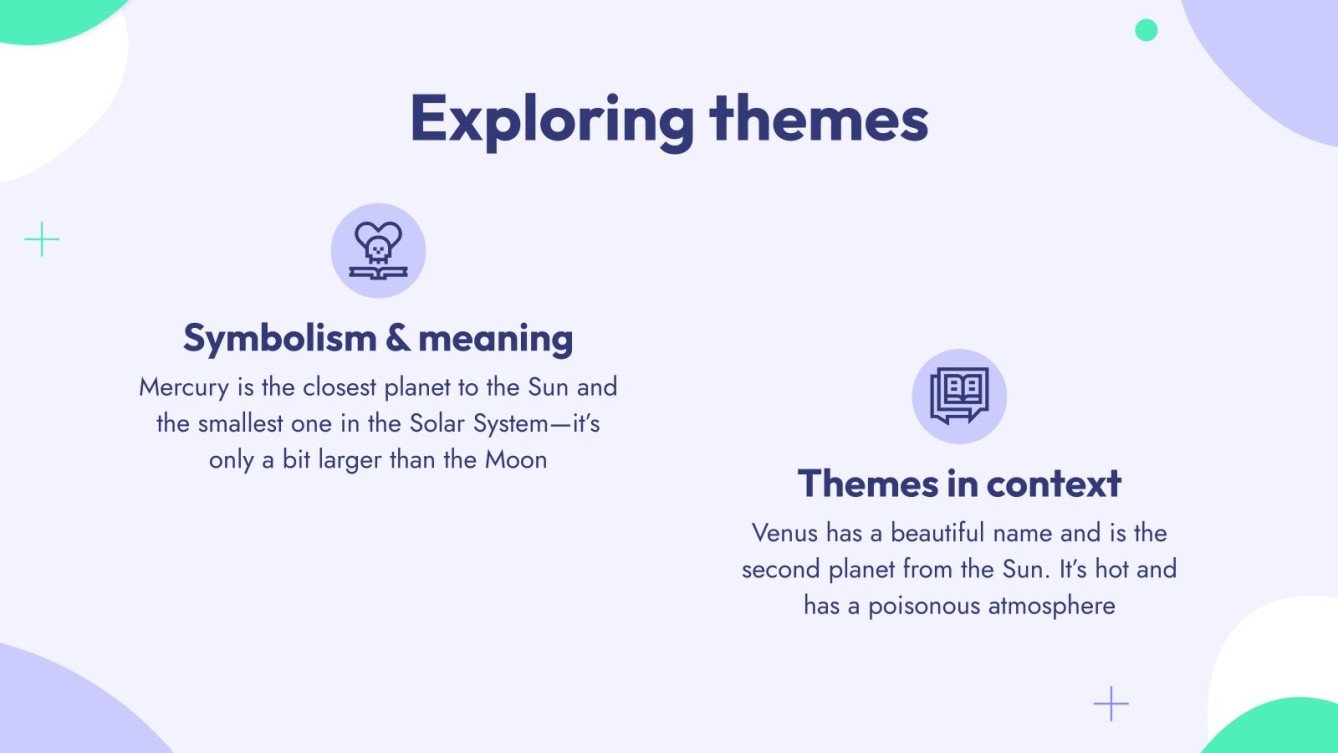 Exploring themes

Symbolism & meaning

Mercury is the closest planet to the Sun and the smallest one in the Solar System—it's only a bit larger than the Moon

Themes in context

Venus has a beautiful name and is the second planet from the Sun. It's hot and has a poisonous atmosphere